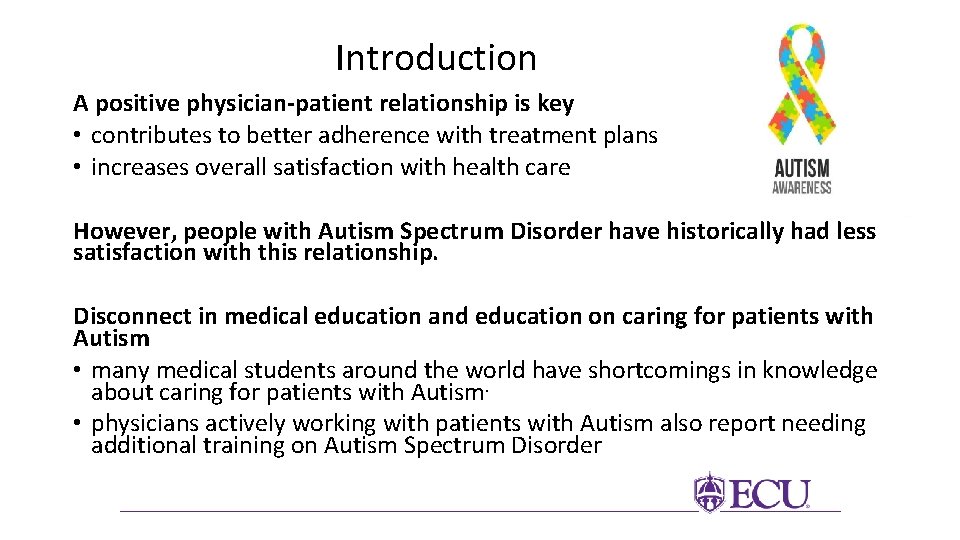 Introduction

A positive physician-patient relationship is key
• contributes to better adherence with treatment plans
• increases overall satisfaction with health care

AUTISM AWARENESS

However, people with Autism Spectrum Disorder have historically had less satisfaction with this relationship.

Disconnect in medical education and education on caring for patients with Autism
• many medical students around the world have shortcomings in knowledge about caring for patients with Autism.
• physicians actively working with patients with Autism also report needing additional training on Autism Spectrum Disorder

ECU